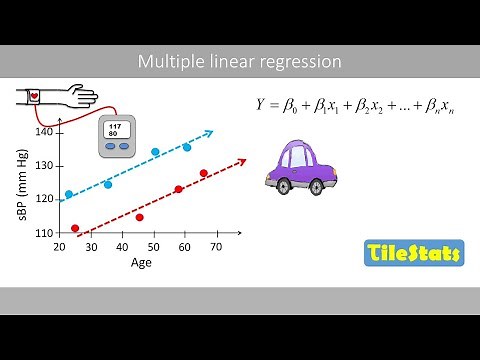 Multiple linear regression

$Y = \beta_0 + \beta_1 x_1 + \beta_2 x_2 + ... + \beta_n x_n$

117
80

140
130
120
110
sBP (mm Hg)
20 30 40 50 60 70
Age

TileStats